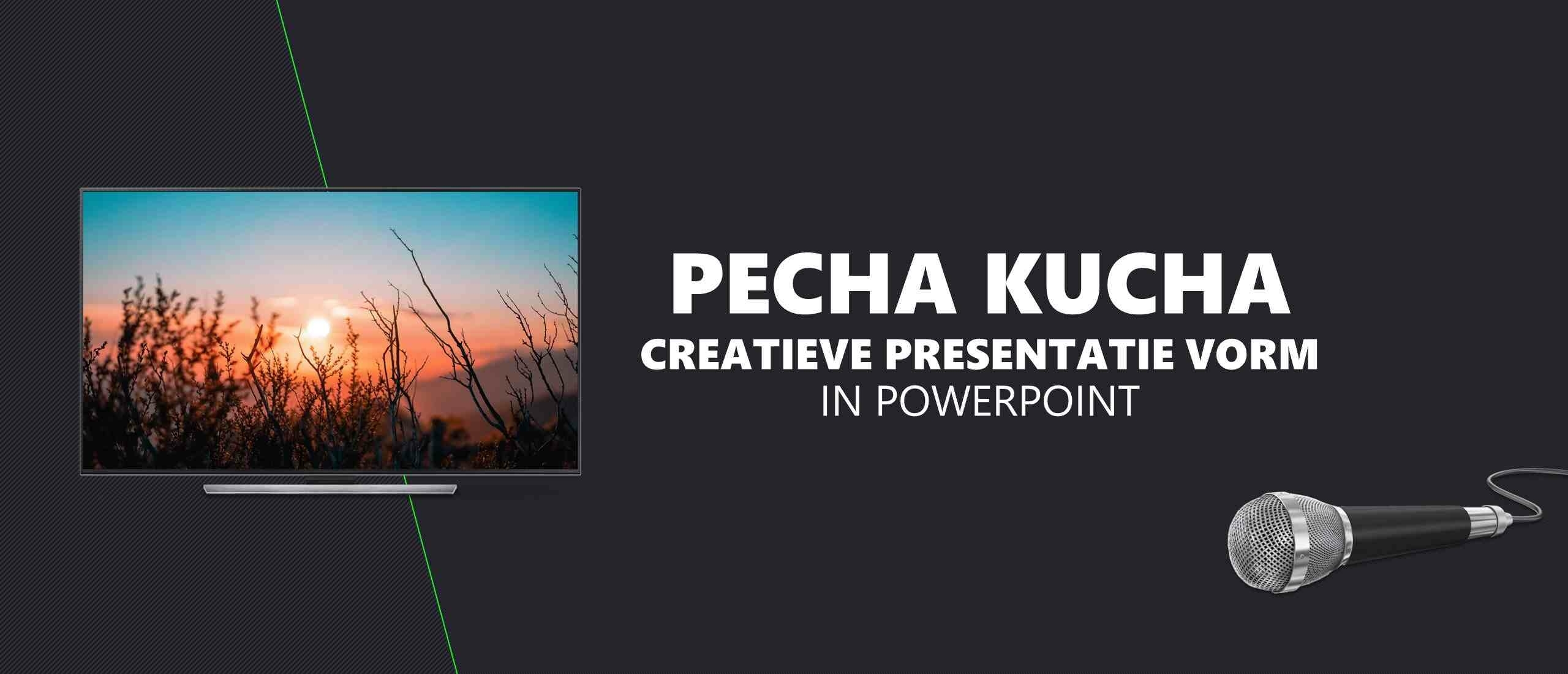 PECHA KUCHA
CREATIEVE PRESENTATIE VORM
IN POWERPOINT